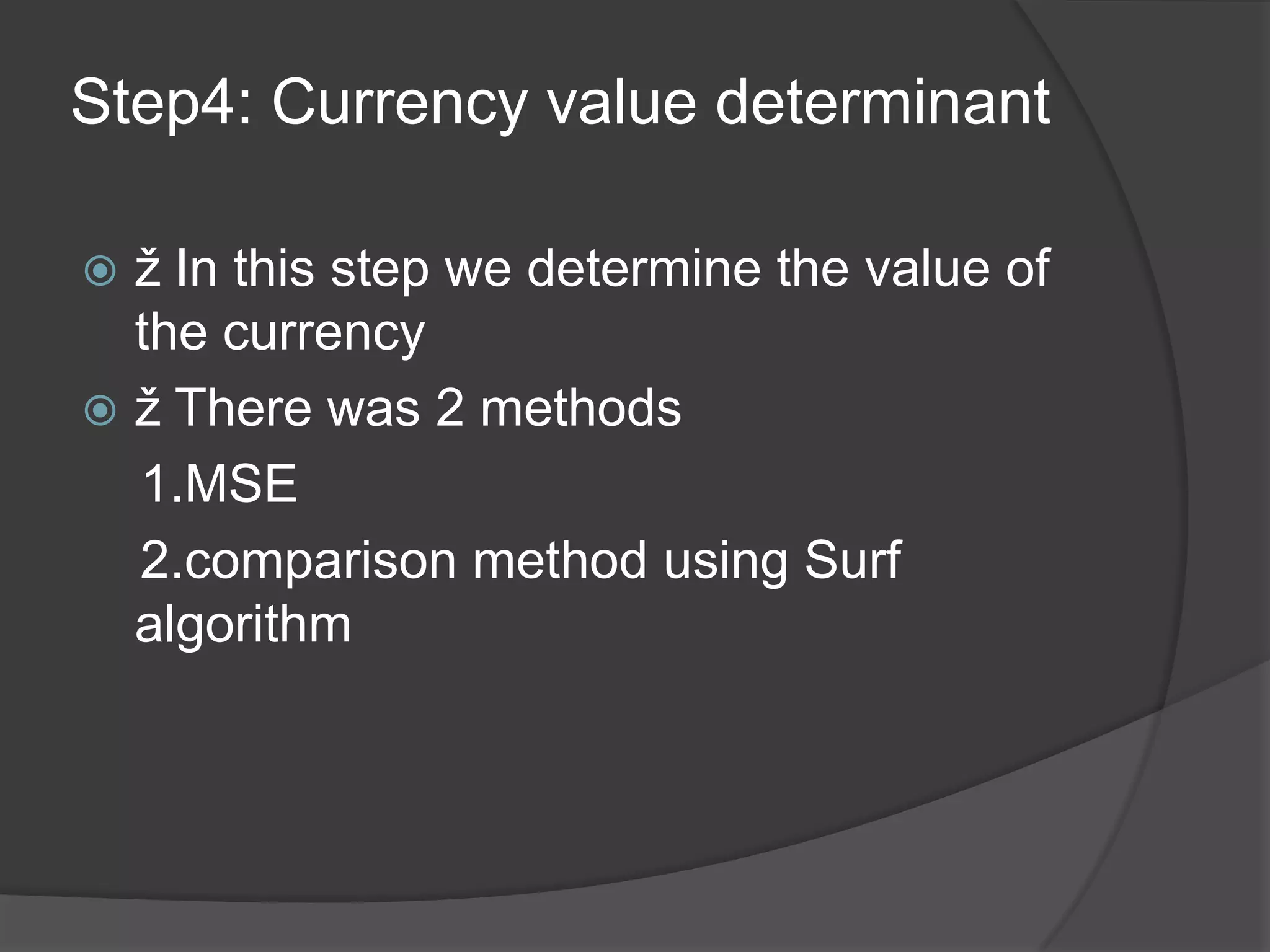 Step4: Currency value determinant

ž In this step we determine the value of the currency

ž There was 2 methods

1.MSE

2.comparison method using Surf algorithm